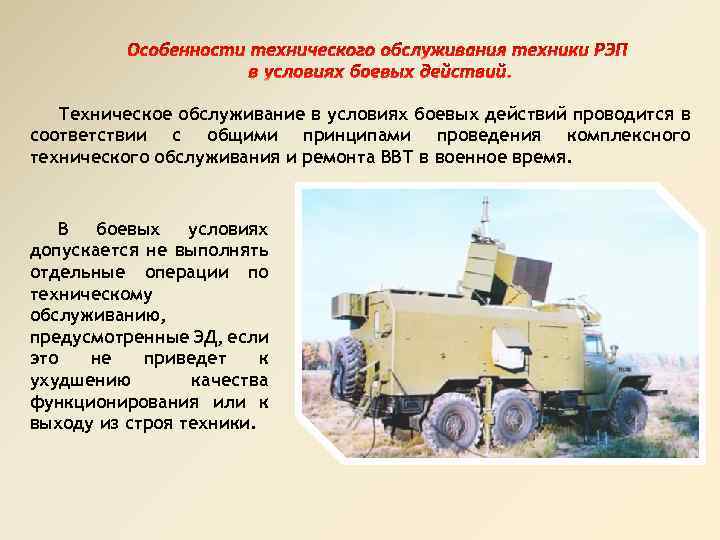 Особенности технического обслуживания техники РЭП в условиях боевых действий.

Техническое обслуживание в условиях боевых действий проводится в соответствии с общими принципами проведения комплексного технического обслуживания и ремонта ВВТ в военное время.

В боевых условиях допускается не выполнять отдельные операции по техническому обслуживанию, предусмотренные ЭД, если это не приведет к ухудшению качества функционирования или к выходу из строя техники.